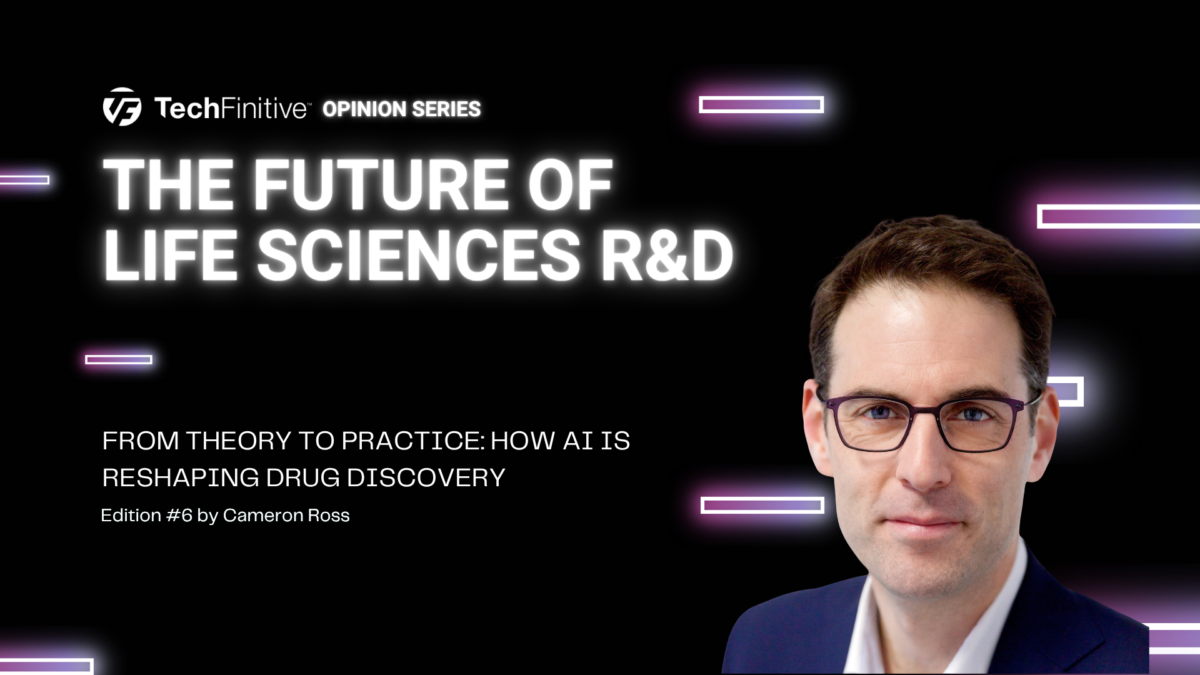 TechFinitive™ OPINION SERIES

THE FUTURE OF LIFE SCIENCES R&D

FROM THEORY TO PRACTICE: HOW AI IS RESHAPING DRUG DISCOVERY

Edition #6 by Cameron Ross